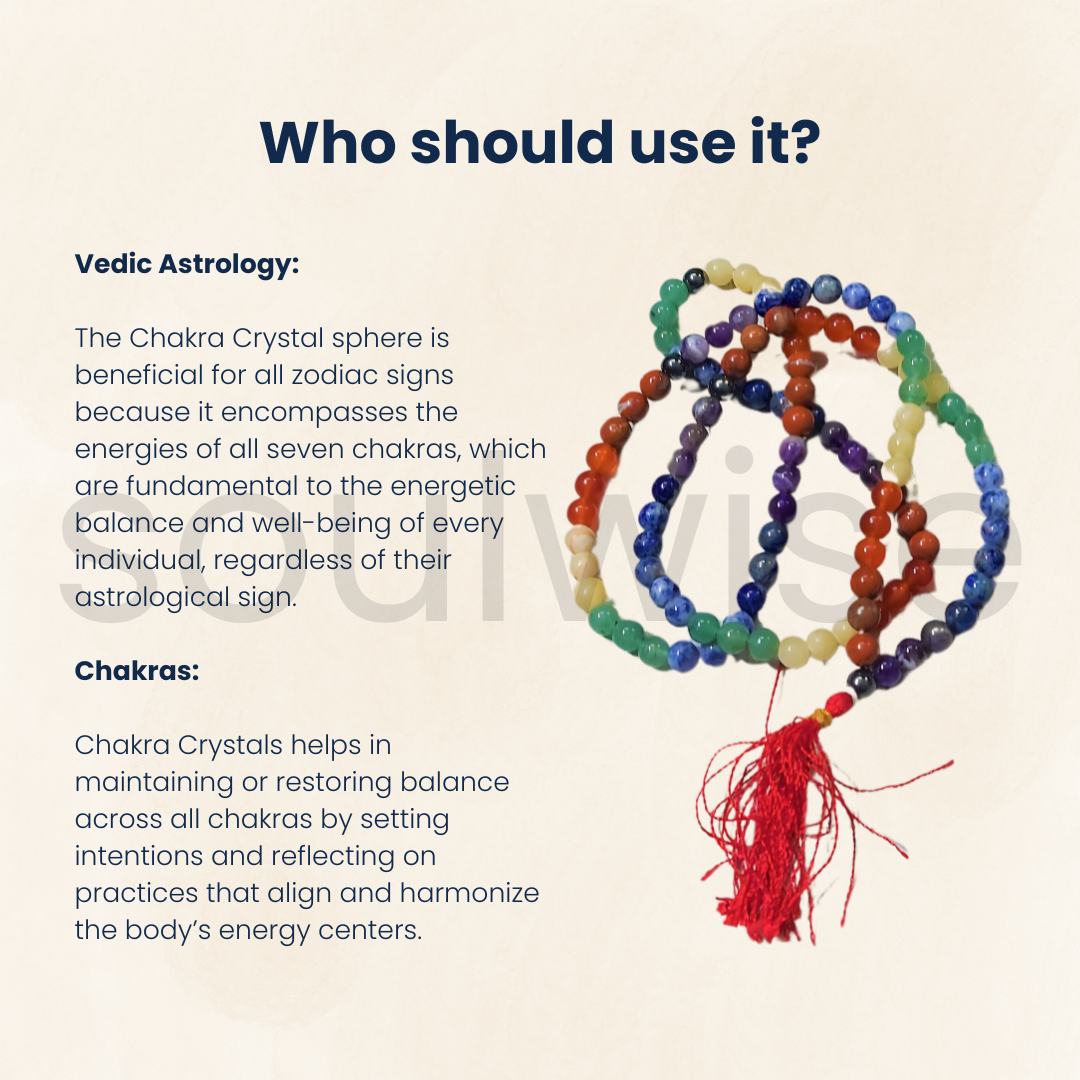 Who should use it?

Vedic Astrology:

The Chakra Crystal sphere is beneficial for all zodiac signs because it encompasses the energies of all seven chakras, which are fundamental to the energetic balance and well-being of every individual, regardless of their astrological sign.

Chakras:

Chakra Crystals helps in maintaining or restoring balance across all chakras by setting intentions and reflecting on practices that align and harmonize the body's energy centers.

soulwise